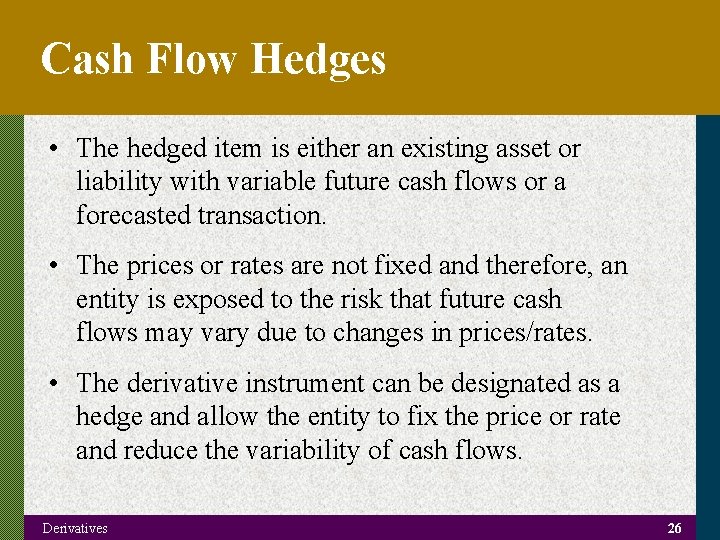 Cash Flow Hedges

• The hedged item is either an existing asset or liability with variable future cash flows or a forecasted transaction.

• The prices or rates are not fixed and therefore, an entity is exposed to the risk that future cash flows may vary due to changes in prices/rates.

• The derivative instrument can be designated as a hedge and allow the entity to fix the price or rate and reduce the variability of cash flows.

Derivatives

26